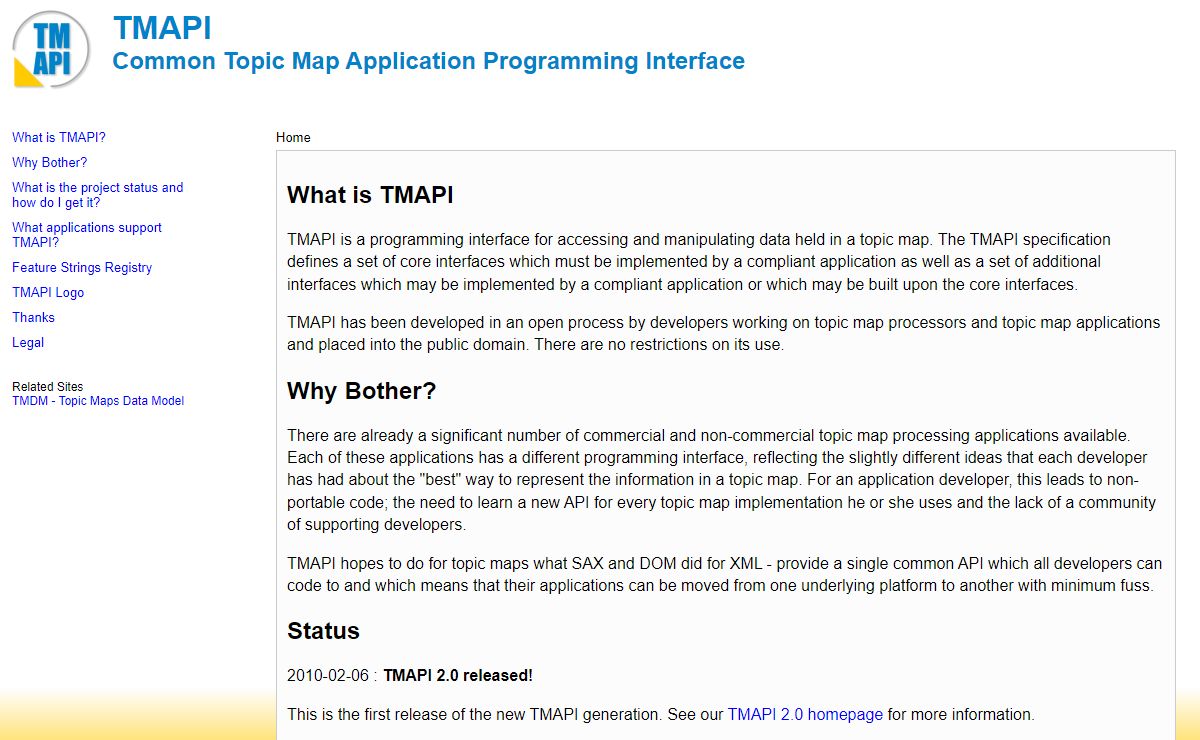 TM
API

TMAPI
Common Topic Map Application Programming Interface

What is TMAPI?
Why Bother?
What is the project status and how do I get it?
What applications support TMAPI?
Feature Strings Registry
TMAPI Logo
Thanks
Legal

Related Sites
TMDM - Topic Maps Data Model

Home

What is TMAPI

TMAPI is a programming interface for accessing and manipulating data held in a topic map. The TMAPI specification defines a set of core interfaces which must be implemented by a compliant application as well as a set of additional interfaces which may be implemented by a compliant application or which may be built upon the core interfaces.

TMAPI has been developed in an open process by developers working on topic map processors and topic map applications and placed into the public domain. There are no restrictions on its use.

Why Bother?

There are already a significant number of commercial and non-commercial topic map processing applications available. Each of these applications has a different programming interface, reflecting the slightly different ideas that each developer has had about the "best" way to represent the information in a topic map. For an application developer, this leads to non-portable code; the need to learn a new API for every topic map implementation he or she uses and the lack of a community of supporting developers.

TMAPI hopes to do for topic maps what SAX and DOM did for XML - provide a single common API which all developers can code to and which means that their applications can be moved from one underlying platform to another with minimum fuss.

Status

2010-02-06 : TMAPI 2.0 released!

This is the first release of the new TMAPI generation. See our TMAPI 2.0 homepage for more information.